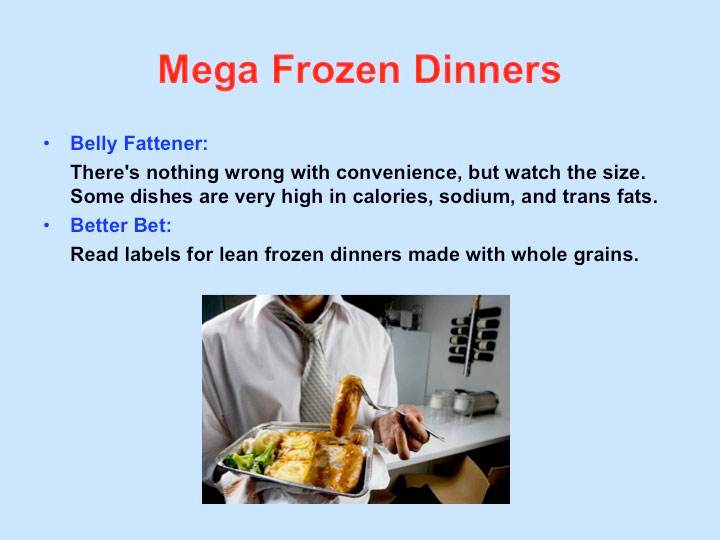 Mega Frozen Dinners

• Belly Fattener:

There's nothing wrong with convenience, but watch the size. Some dishes are very high in calories, sodium, and trans fats.

• Better Bet:

Read labels for lean frozen dinners made with whole grains.